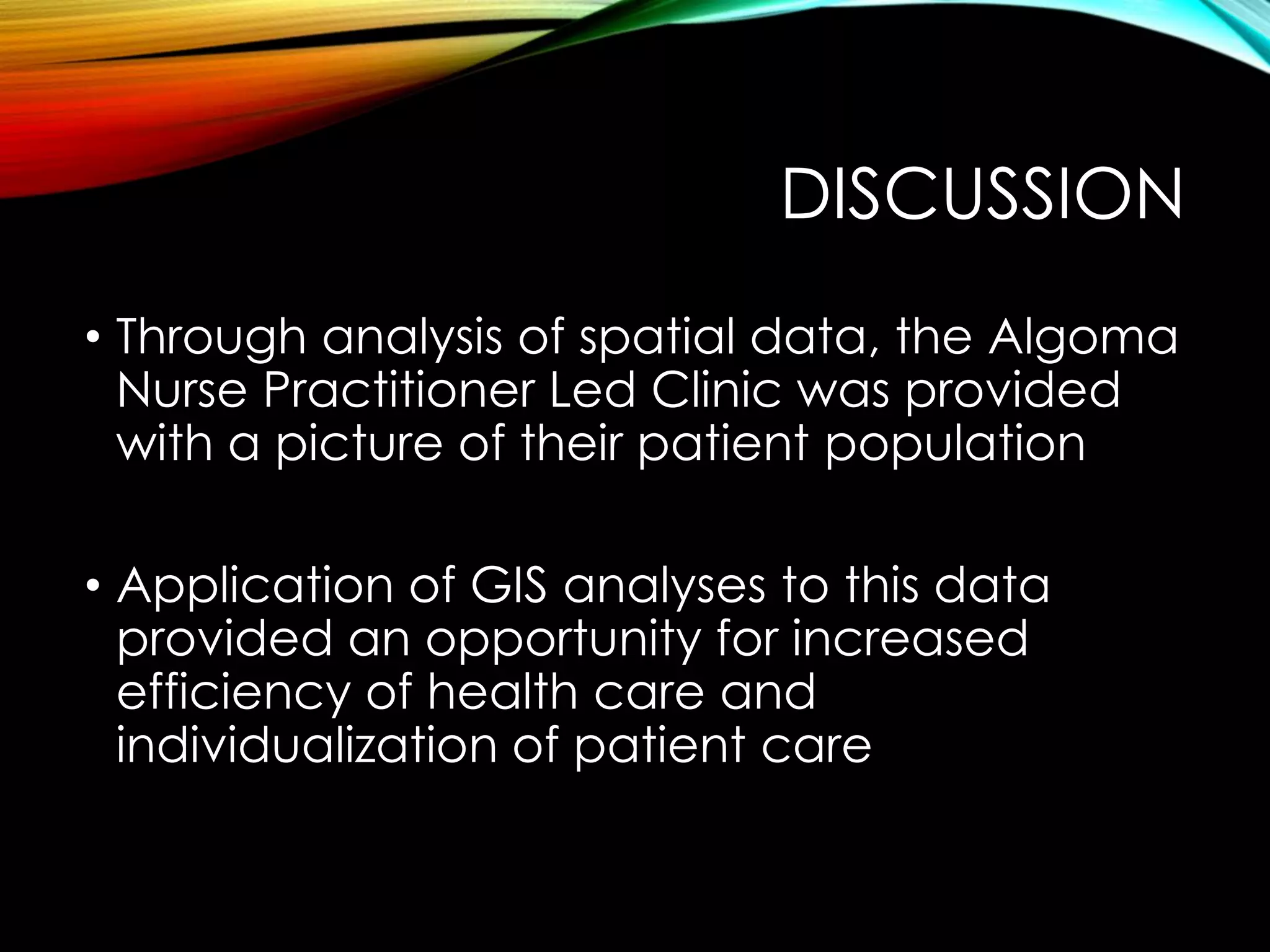 DISCUSSION

• Through analysis of spatial data, the Algoma Nurse Practitioner Led Clinic was provided with a picture of their patient population

• Application of GIS analyses to this data provided an opportunity for increased efficiency of health care and individualization of patient care